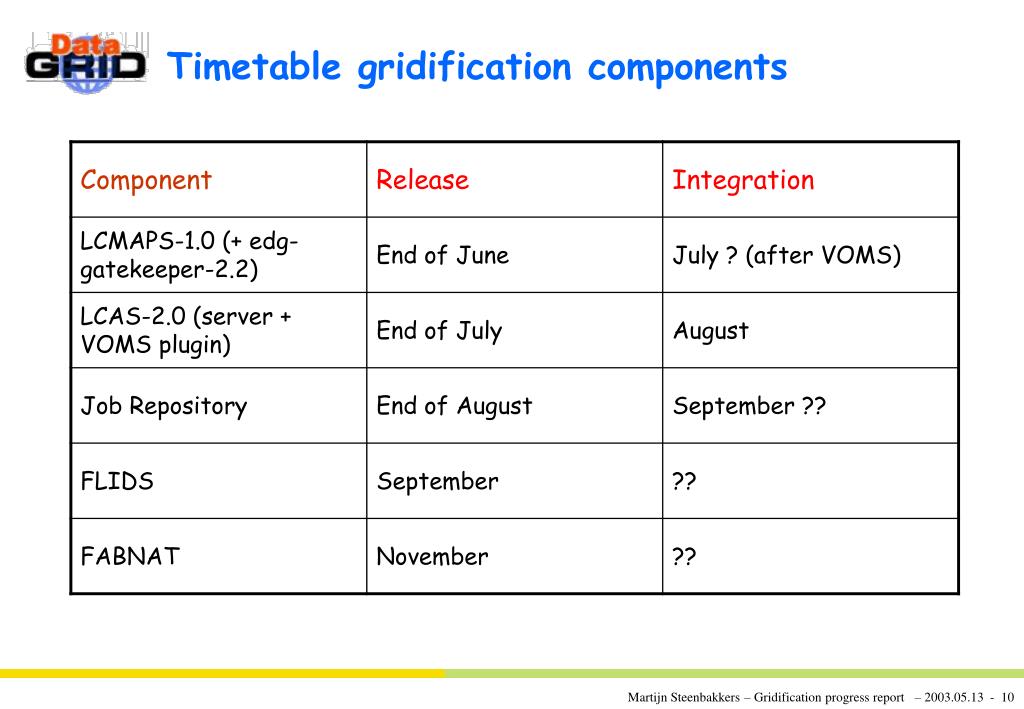 Data GRID

Timetable gridification components

| Component | Release | Integration |
|---|---|---|
| LCMAPS-1.0 (+ edg-gatekeeper-2.2) | End of June | July ? (after VOMS) |
| LCAS-2.0 (server + VOMS plugin) | End of July | August |
| Job Repository | End of August | September ?? |
| FLIDS | September | ?? |
| FABNAT | November | ?? |

Martijn Steenbakkers – Gridification progress report – 2003.05.13 - 10